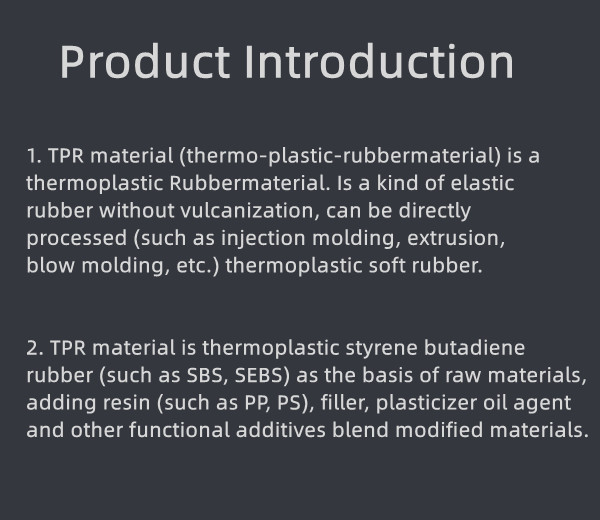 Product Introduction

1. TPR material (thermo-plastic-rubbermaterial) is a thermoplastic Rubbermaterial. Is a kind of elastic rubber without vulcanization, can be directly processed (such as injection molding, extrusion, blow molding, etc.) thermoplastic soft rubber.

2. TPR material is thermoplastic styrene butadiene rubber (such as SBS, SEBS) as the basis of raw materials, adding resin (such as PP, PS), filler, plasticizer oil agent and other functional additives blend modified materials.